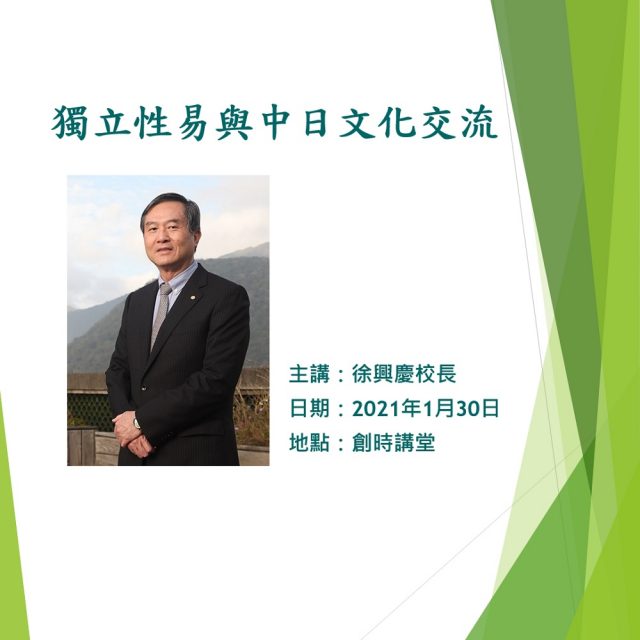 獨立性易與中日文化交流

主講：徐興慶校長
日期：2021年1月30日
地點：創時講堂